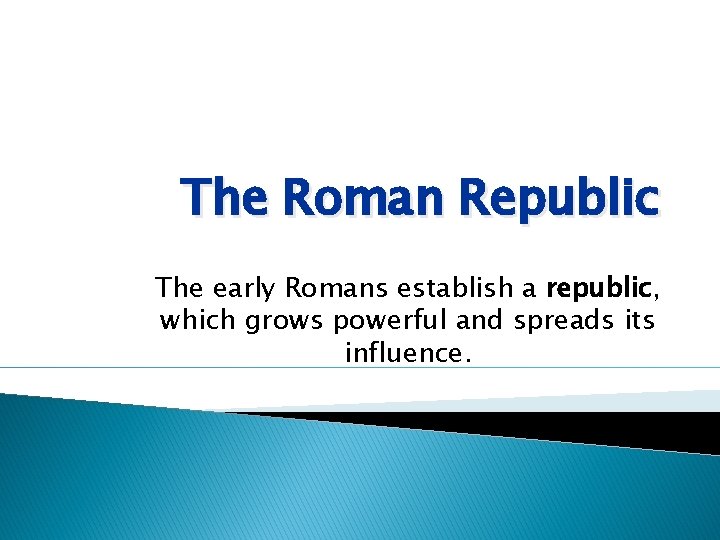 The Roman Republic

The early Romans establish a republic, which grows powerful and spreads its influence.